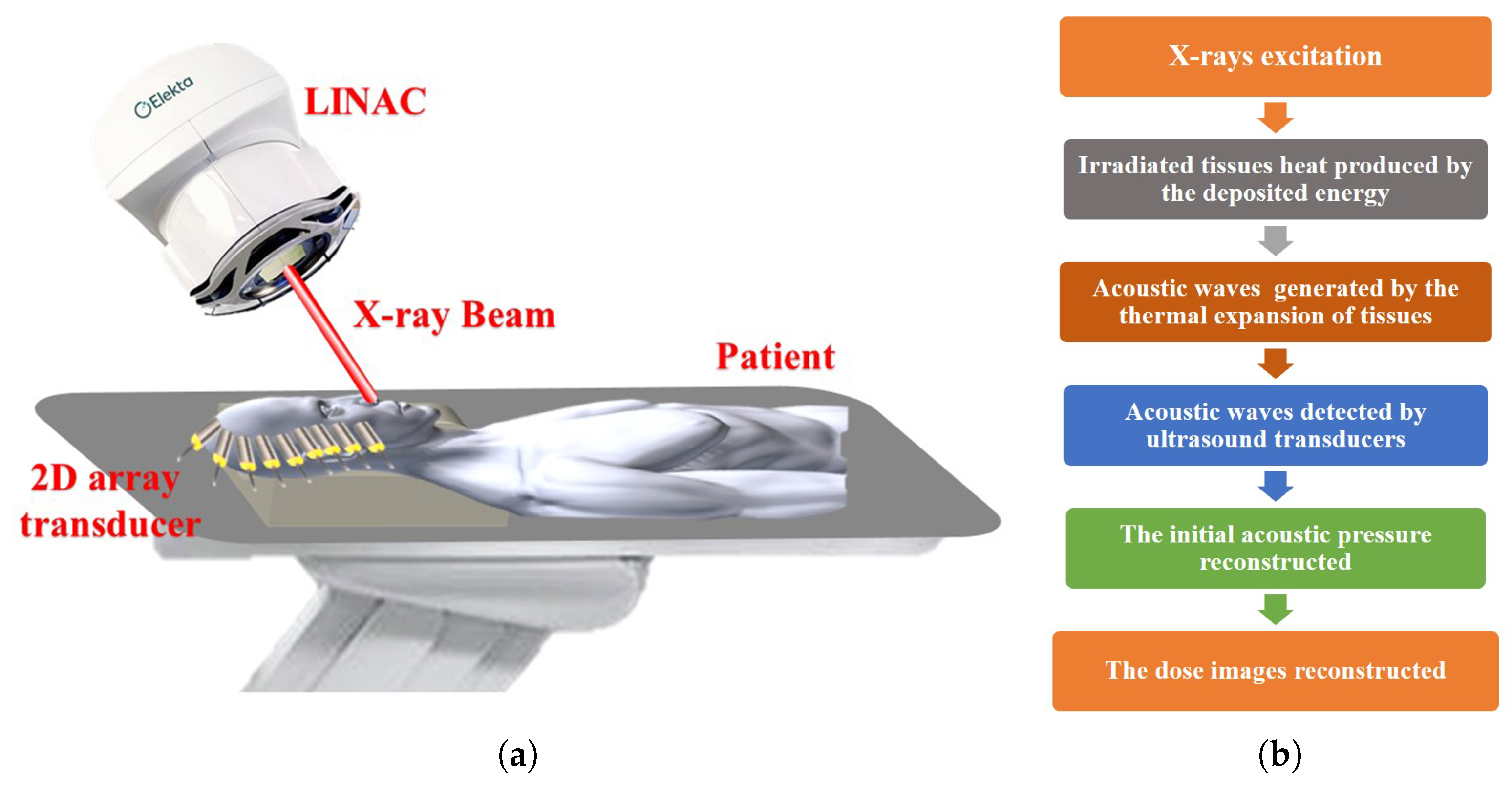 Elekta

LINAC

X-ray Beam

Patient

2D array transducer

(a)

X-rays excitation

Irradiated tissues heat produced by the deposited energy

Acoustic waves generated by the thermal expansion of tissues

Acoustic waves detected by ultrasound transducers

The initial acoustic pressure reconstructed

The dose images reconstructed

(b)